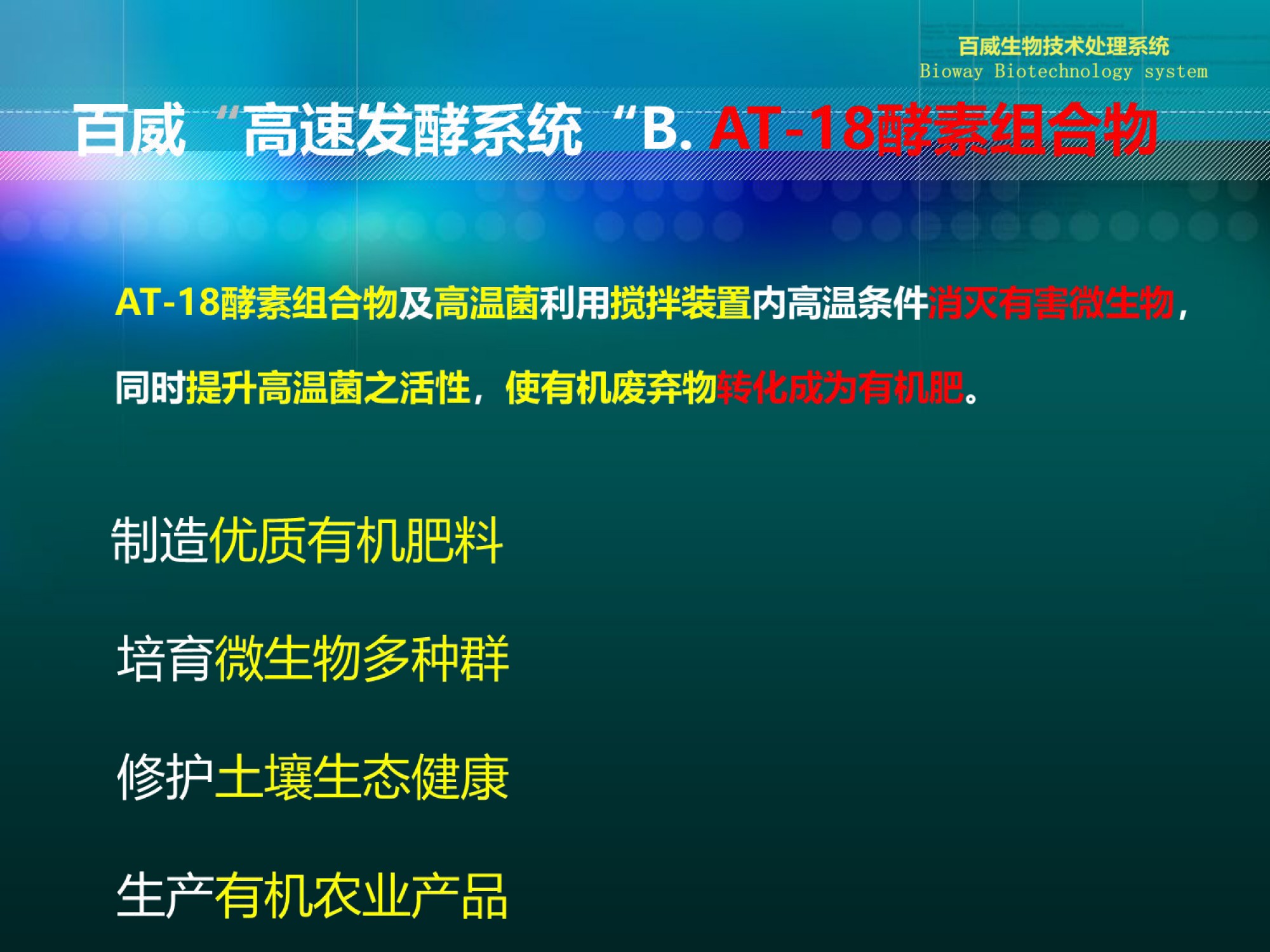 百威生物技术处理系统
Bioway Biotechnology system

百威“高速发酵系统“B. AT-18酵素组合物

AT-18酵素组合物及高温菌利用搅拌装置内高温条件消灭有害微生物，同时提升高温菌之活性，使有机废弃物转化成为有机肥。

制造优质有机肥料

培育微生物多种群

修护土壤生态健康

生产有机农业产品